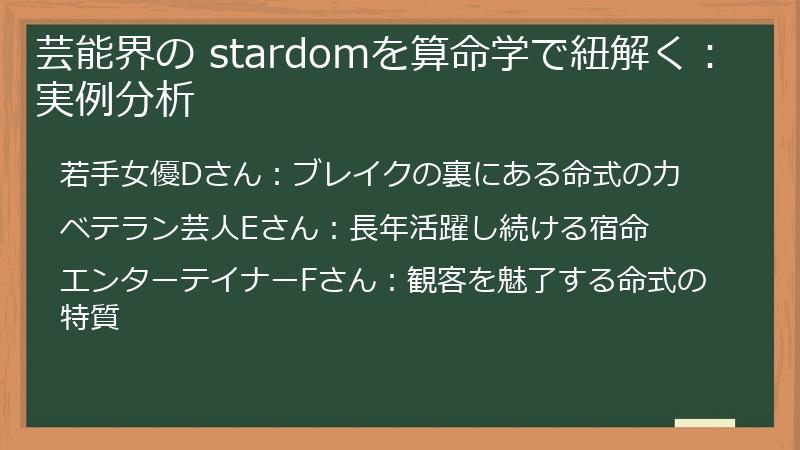 芸能界の stardomを算命学で紐解く：実例分析

若手女優Dさん：ブレイクの裏にある命式の力

ベテラン芸人Eさん：長年活躍し続ける宿命

エンターテイナーFさん：観客を魅了する命式の特質